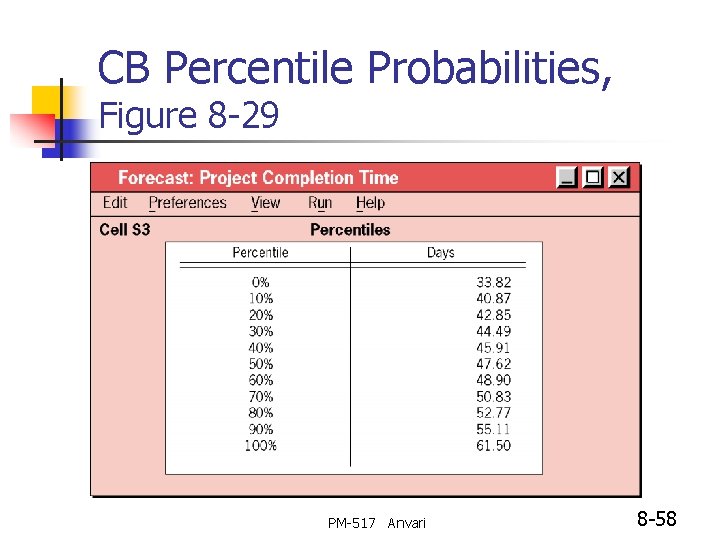 CB Percentile Probabilities, Figure 8-29

Forecast: Project Completion Time

Edit Preferences View Run Help

Cell S3 Percentiles

| Percentile | Days |
|---|---|
| 0% | 33.82 |
| 10% | 40.87 |
| 20% | 42.85 |
| 30% | 44.49 |
| 40% | 45.91 |
| 50% | 47.62 |
| 60% | 48.90 |
| 70% | 50.83 |
| 80% | 52.77 |
| 90% | 55.11 |
| 100% | 61.50 |

PM-517 Anvari

8-58